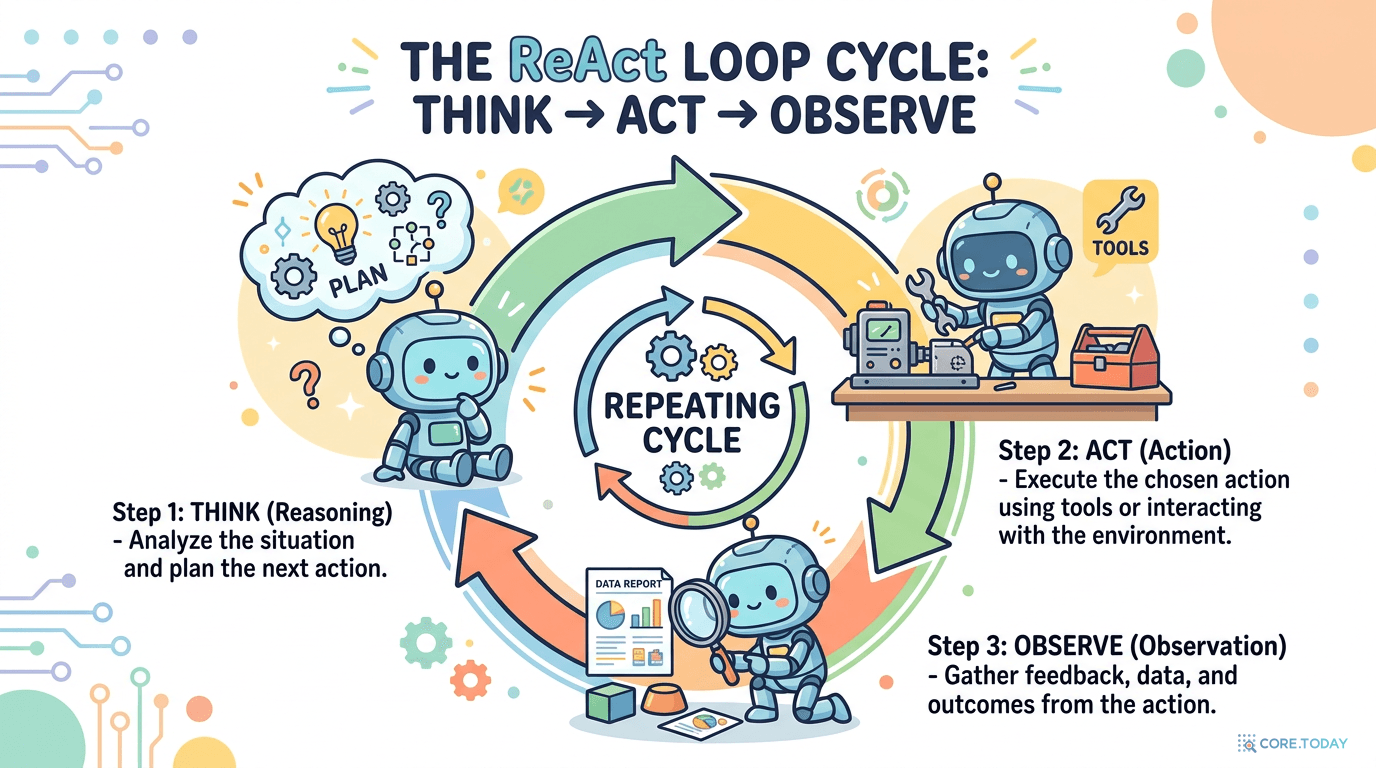 THE ReAct LOOP CYCLE: THINK → ACT → OBSERVE

PLAN

TOOLS

REPEATING CYCLE

Step 1: THINK (Reasoning)
- Analyze the situation and plan the next action.

Step 2: ACT (Action)
- Execute the chosen action using tools or interacting with the environment.

DATA REPORT

Step 3: OBSERVE (Observation)
- Gather feedback, data, and outcomes from the action.

CORE.TODAY